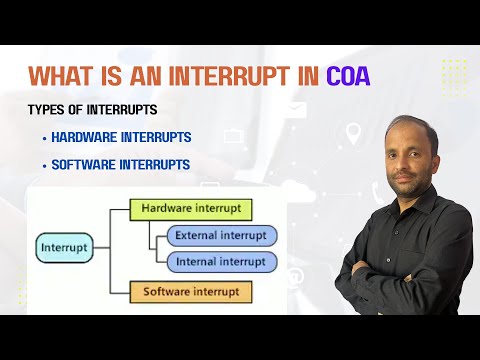 WHAT IS AN INTERRUPT IN COA

TYPES OF INTERRUPTS

• HARDWARE INTERRUPTS

• SOFTWARE INTERRUPTS

Interrupt

Hardware interrupt

External interrupt

Internal interrupt

Software interrupt